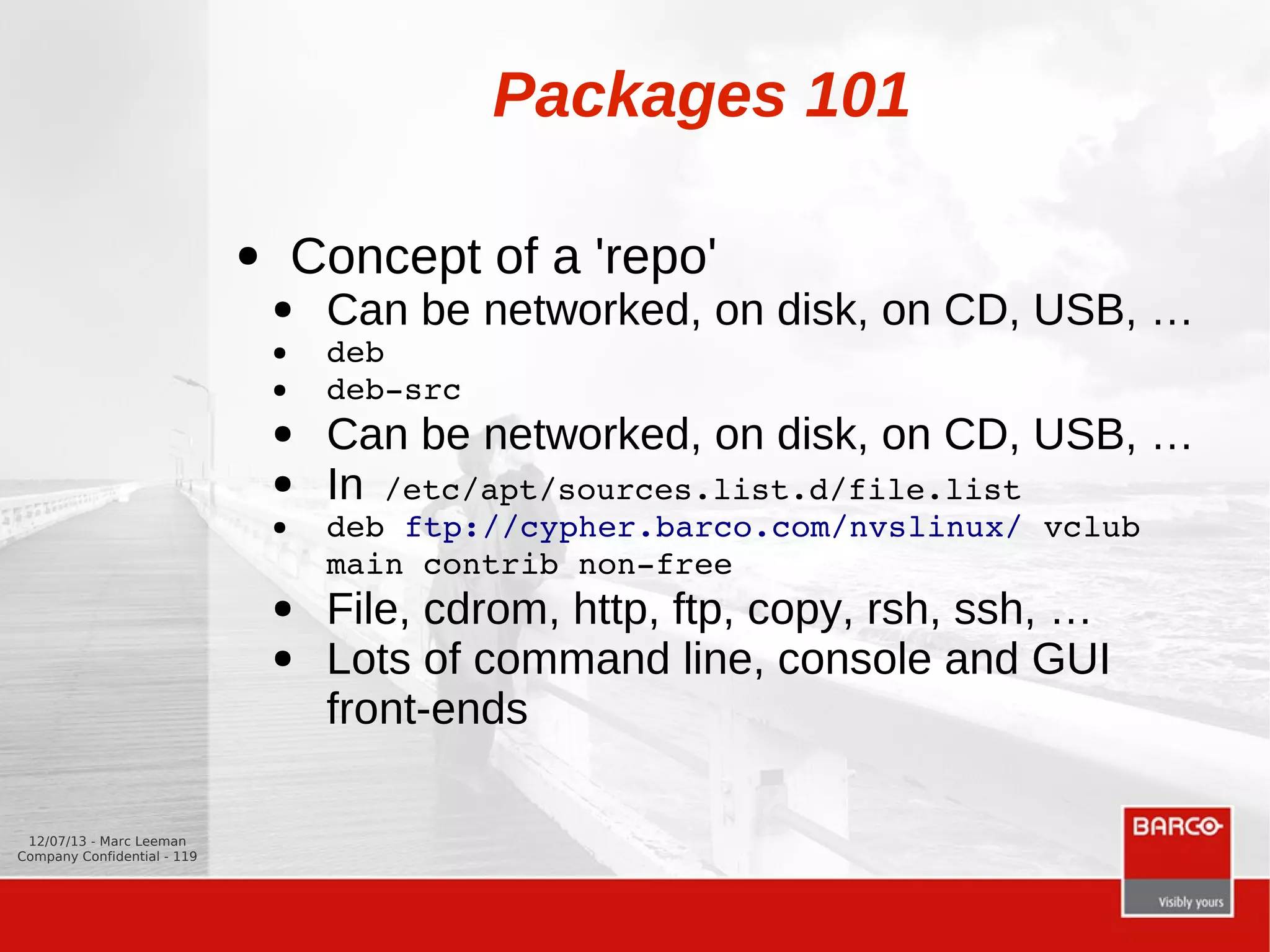 Packages 101

- Concept of a 'repo'
  - Can be networked, on disk, on CD, USB, …
  - deb
  - deb-src
  - Can be networked, on disk, on CD, USB, …
  - In /etc/apt/sources.list.d/file.list
  - deb ftp://cypher.barco.com/nvslinux/ vclub main contrib non-free
  - File, cdrom, http, ftp, copy, rsh, ssh, …
  - Lots of command line, console and GUI front-ends

12/07/13 - Marc Leeman
Company Confidential - 119

BARCO
Visibly yours